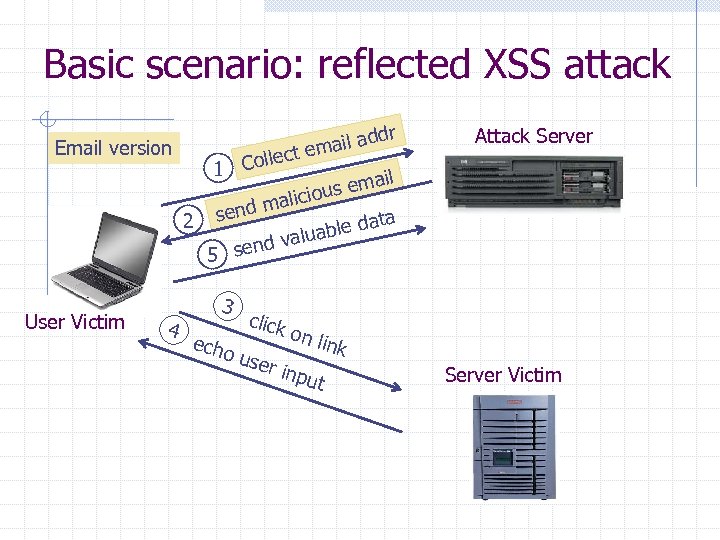 Basic scenario: reflected XSS attack

Email version

Attack Server

1 Collect email addr

2 send malicious email

5 send valuable data

User Victim

3 click on link

4 echo user input

Server Victim